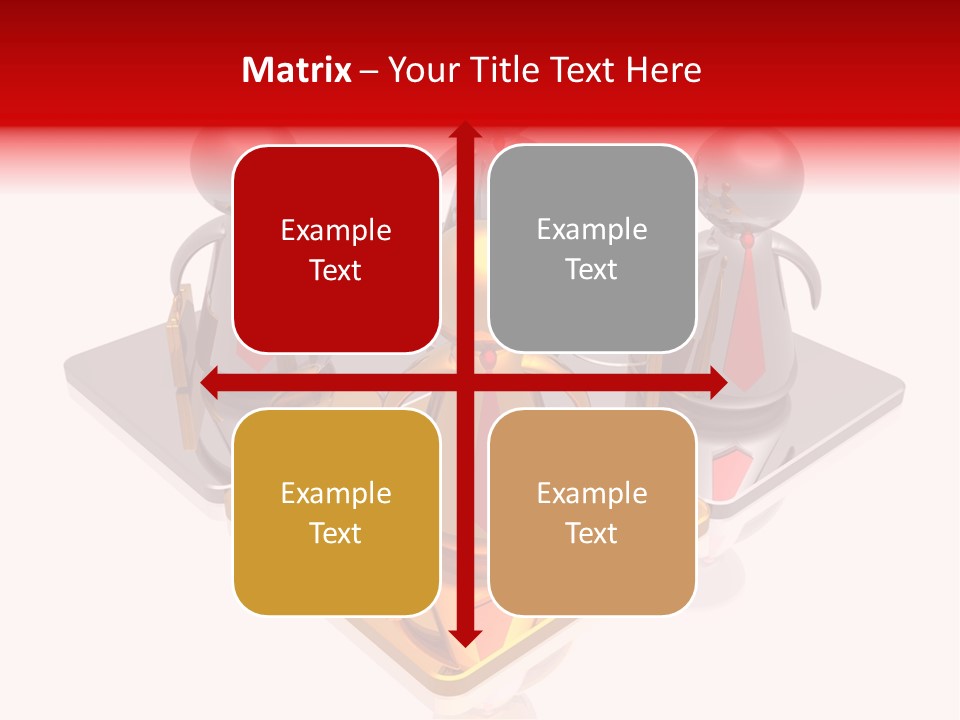 Matrix – Your Title Text Here

Example Text

Example Text

Example Text

Example Text